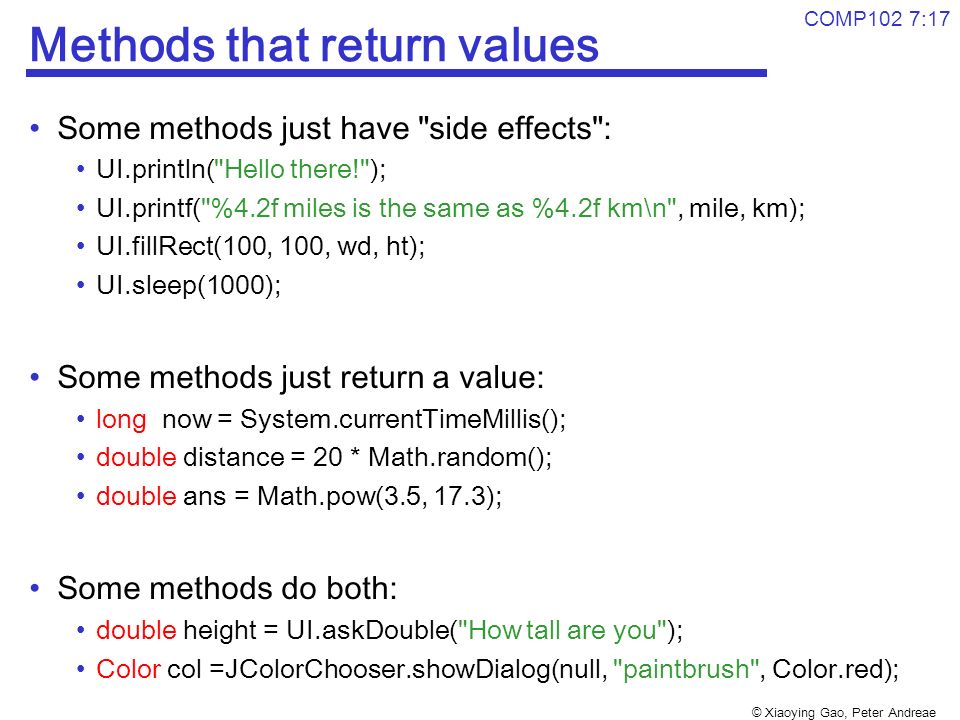 COMP102 7:17

Methods that return values

• Some methods just have "side effects":
  • UI.println("Hello there!");
  • UI.printf("%4.2f miles is the same as %4.2f km\n", mile, km);
  • UI.fillRect(100, 100, wd, ht);
  • UI.sleep(1000);

• Some methods just return a value:
  • long now = System.currentTimeMillis();
  • double distance = 20 * Math.random();
  • double ans = Math.pow(3.5, 17.3);

• Some methods do both:
  • double height = UI.askDouble("How tall are you");
  • Color col =JColorChooser.showDialog(null, "paintbrush", Color.red);

© Xiaoying Gao, Peter Andreae